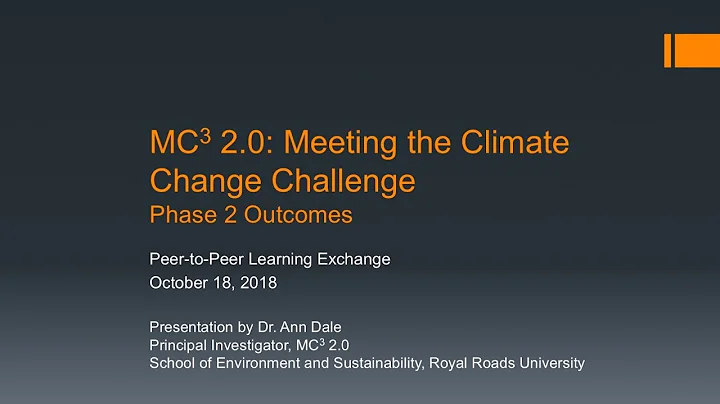 MC$^3$ 2.0: Meeting the Climate Change Challenge
Phase 2 Outcomes

Peer-to-Peer Learning Exchange
October 18, 2018

Presentation by Dr. Ann Dale
Principal Investigator, MC$^3$ 2.0
School of Environment and Sustainability, Royal Roads University